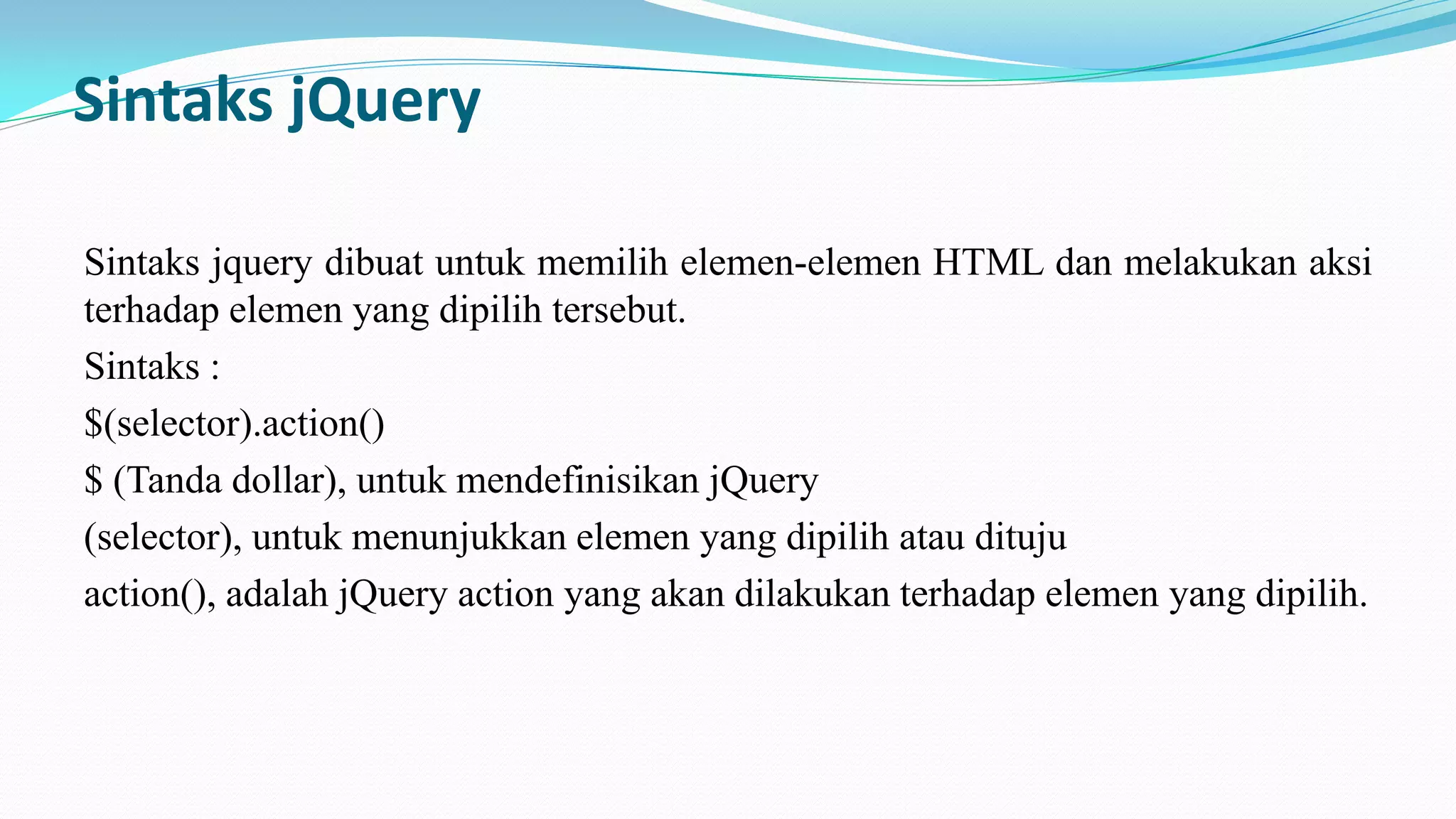 Sintaks jQuery

Sintaks jquery dibuat untuk memilih elemen-elemen HTML dan melakukan aksi terhadap elemen yang dipilih tersebut.

Sintaks :

\$(selector).action()

\$ (Tanda dollar), untuk mendefinisikan jQuery

(selector), untuk menunjukkan elemen yang dipilih atau dituju

action(), adalah jQuery action yang akan dilakukan terhadap elemen yang dipilih.